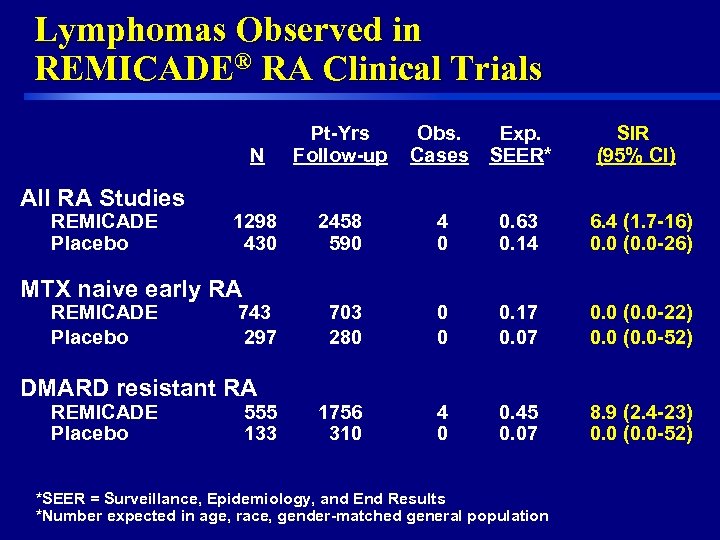 Lymphomas Observed in REMICADE® RA Clinical Trials

| | N | Pt-Yrs Follow-up | Obs. Cases | Exp. SEER* | SIR (95% CI) |
|---|---|---|---|---|---|
| **All RA Studies** | | | | | |
| REMICADE | 1298 | 2458 | 4 | 0.63 | 6.4 (1.7-16) |
| Placebo | 430 | 590 | 0 | 0.14 | 0.0 (0.0-26) |
| **MTX naive early RA** | | | | | |
| REMICADE | 743 | 703 | 0 | 0.17 | 0.0 (0.0-22) |
| Placebo | 297 | 280 | 0 | 0.07 | 0.0 (0.0-52) |
| **DMARD resistant RA** | | | | | |
| REMICADE | 555 | 1756 | 4 | 0.45 | 8.9 (2.4-23) |
| Placebo | 133 | 310 | 0 | 0.07 | 0.0 (0.0-52) |

*SEER = Surveillance, Epidemiology, and End Results
*Number expected in age, race, gender-matched general population